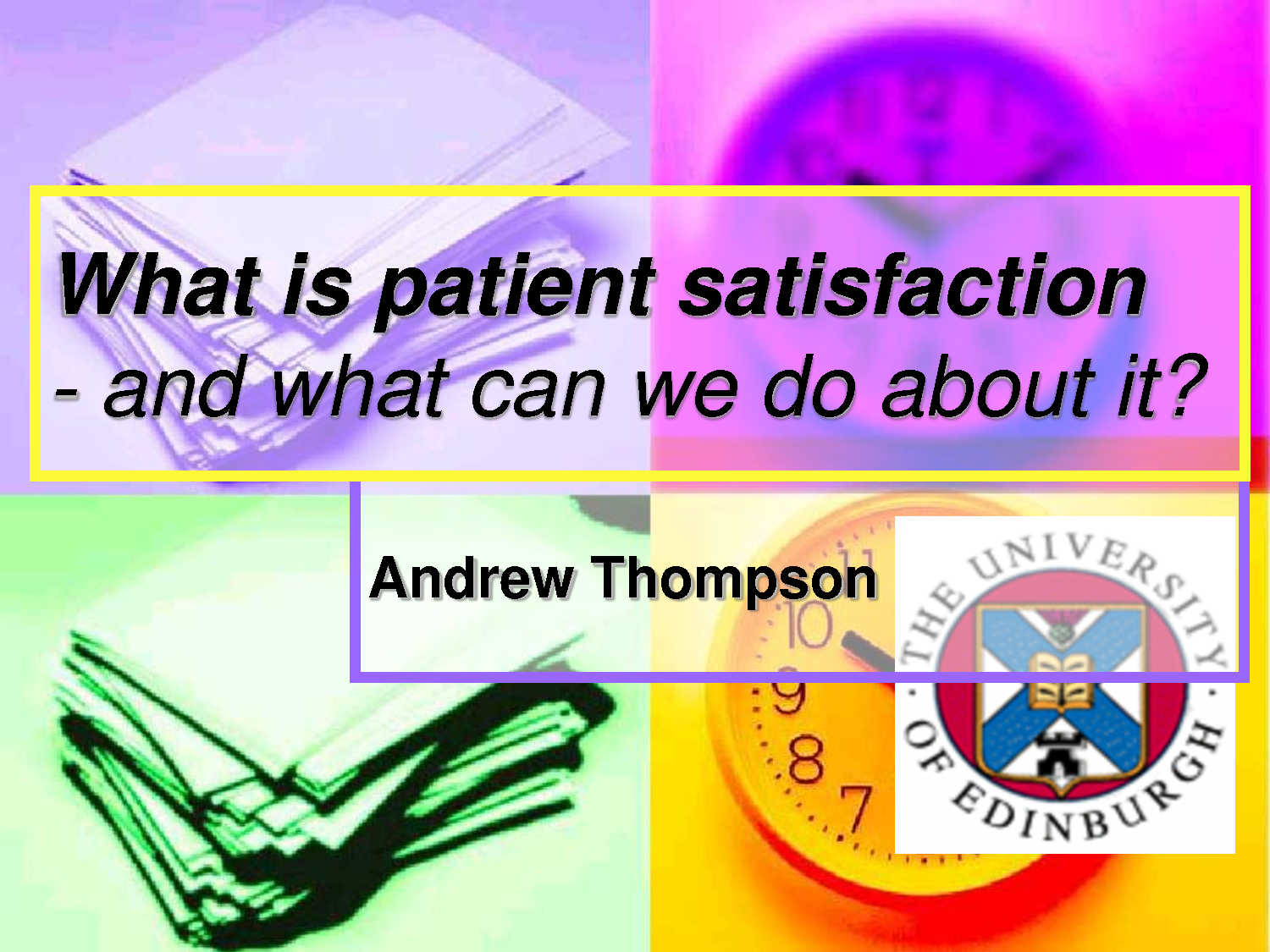 What is patient satisfaction
- and what can we do about it?

Andrew Thompson

THE UNIVERSITY OF EDINBURGH

11
10
9
8
7